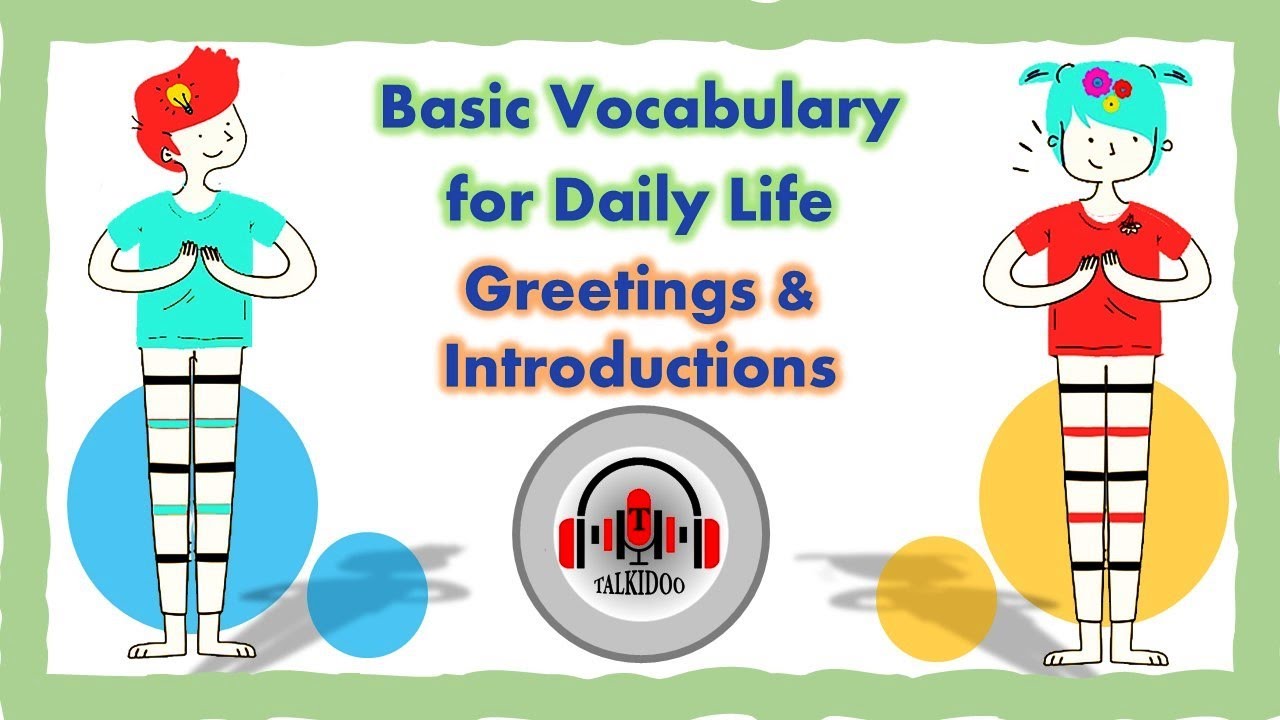 Basic Vocabulary for Daily Life

Greetings & Introductions

T

TALKIDOO